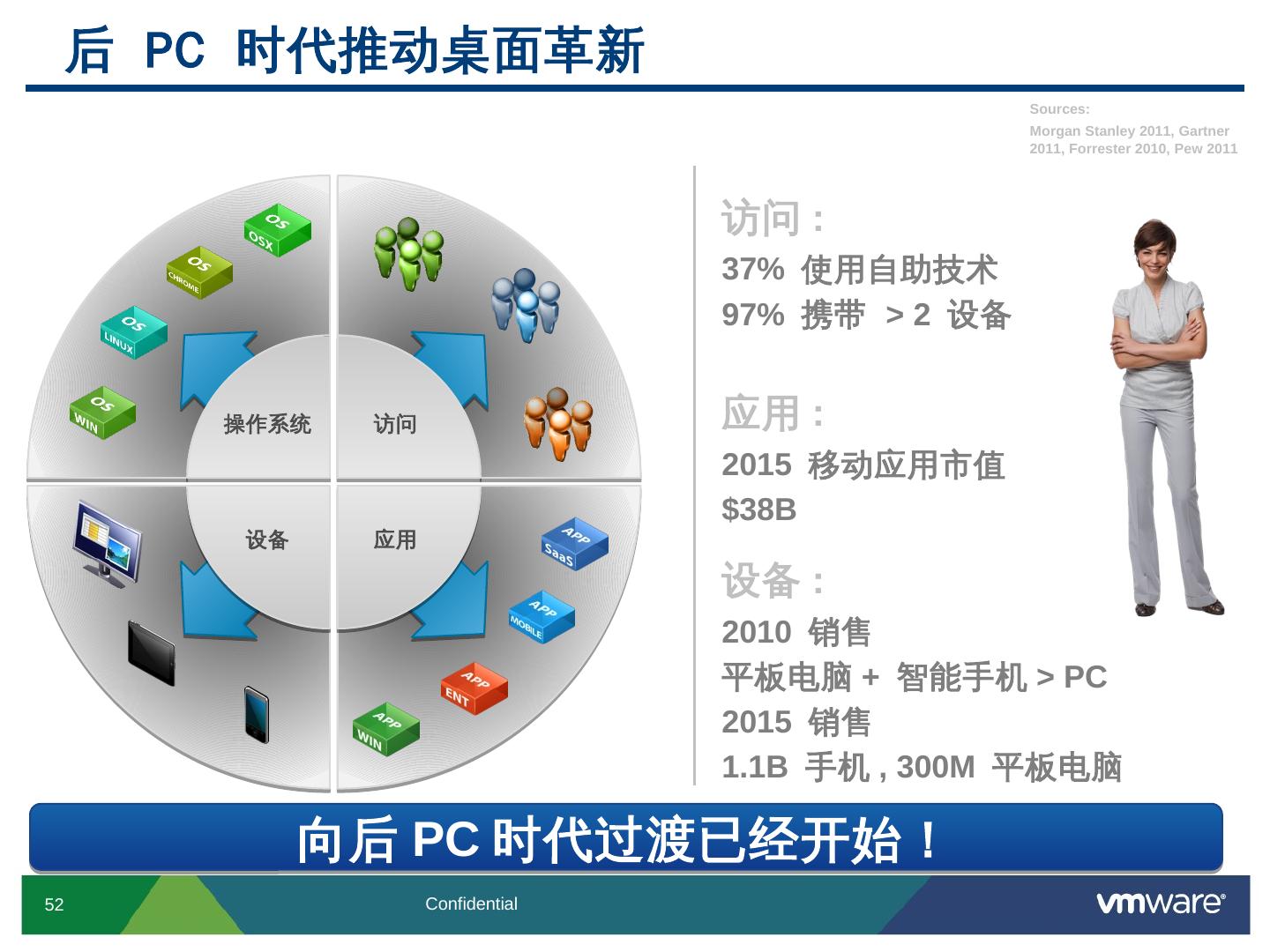 后 PC 时代推动桌面革新

Sources:
Morgan Stanley 2011, Gartner 2011, Forrester 2010, Pew 2011

OS
OSX
OS
CHROME
OS
LINUX
OS
WIN
操作系统
访问
设备
应用
APP
SaaS
APP
MOBILE
APP
ENT
APP
WIN

访问 :
37% 使用自助技术
97% 携带 > 2 设备

应用 :
2015 移动应用市值
$38B

设备 :
2010 销售
平板电脑 + 智能手机 > PC
2015 销售
1.1B 手机 , 300M 平板电脑

向后 PC 时代过渡已经开始！

52
Confidential
vmware